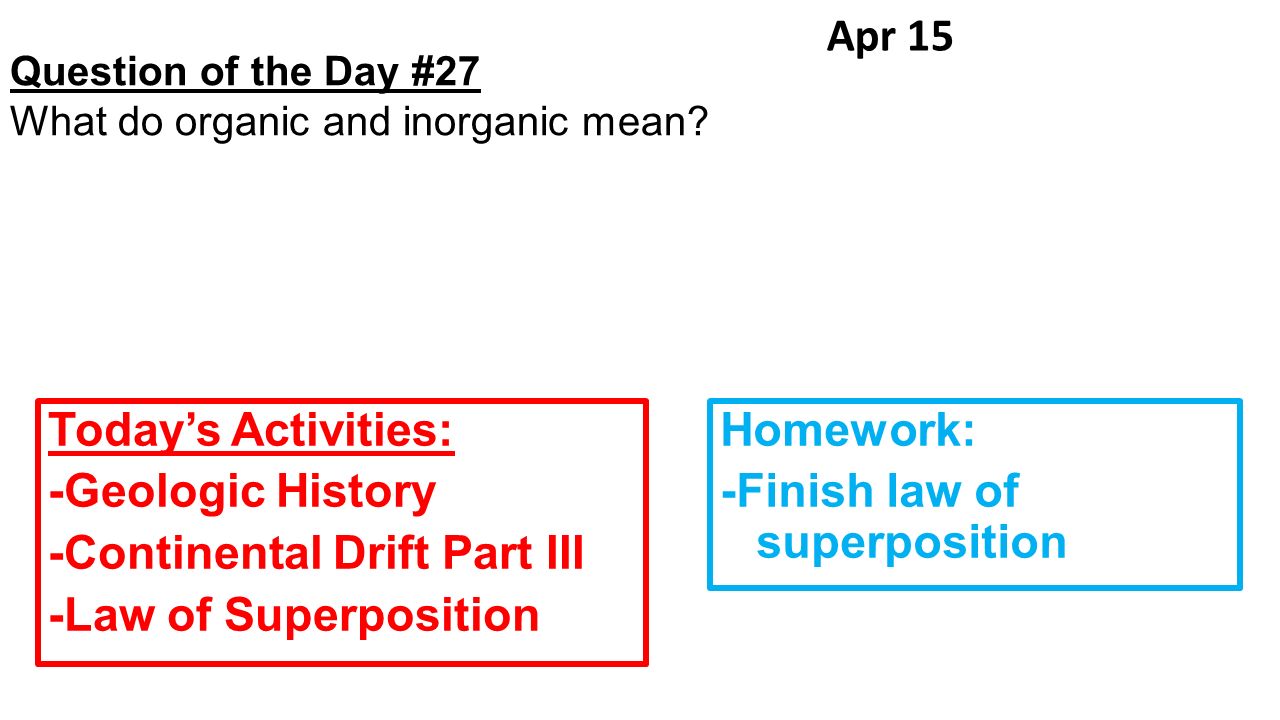 Apr 15

Question of the Day #27
What do organic and inorganic mean?

Today's Activities:
-Geologic History
-Continental Drift Part III
-Law of Superposition

Homework:
-Finish law of superposition